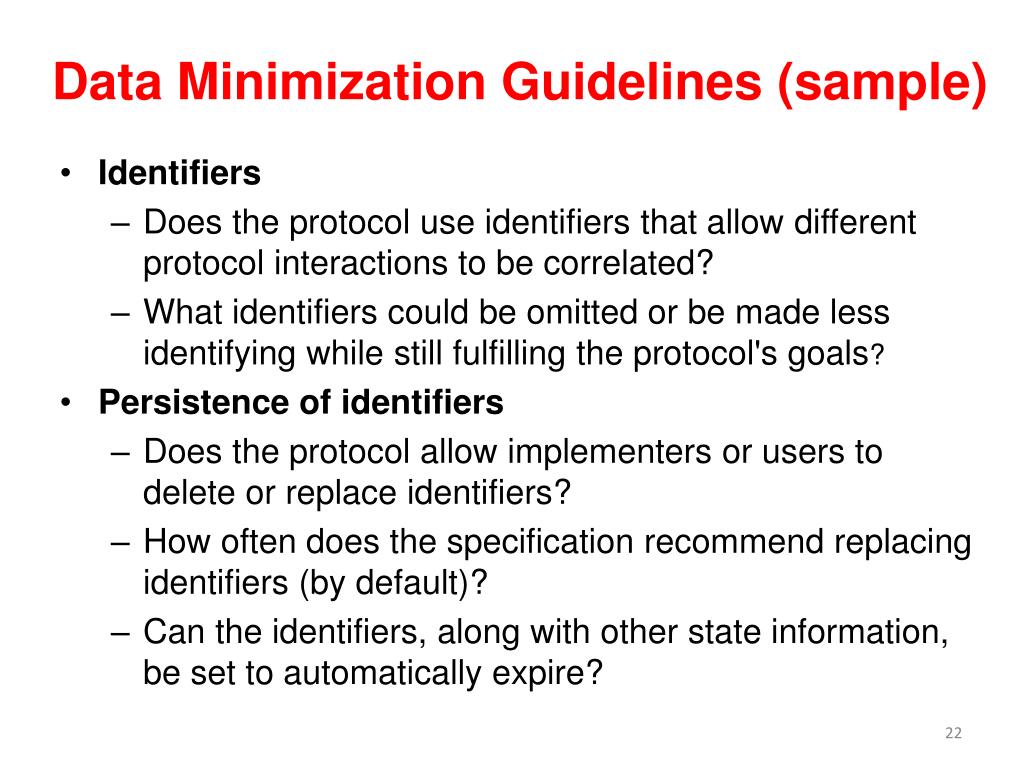 Data Minimization Guidelines (sample)

• Identifiers
– Does the protocol use identifiers that allow different protocol interactions to be correlated?
– What identifiers could be omitted or be made less identifying while still fulfilling the protocol's goals?

• Persistence of identifiers
– Does the protocol allow implementers or users to delete or replace identifiers?
– How often does the specification recommend replacing identifiers (by default)?
– Can the identifiers, along with other state information, be set to automatically expire?

22